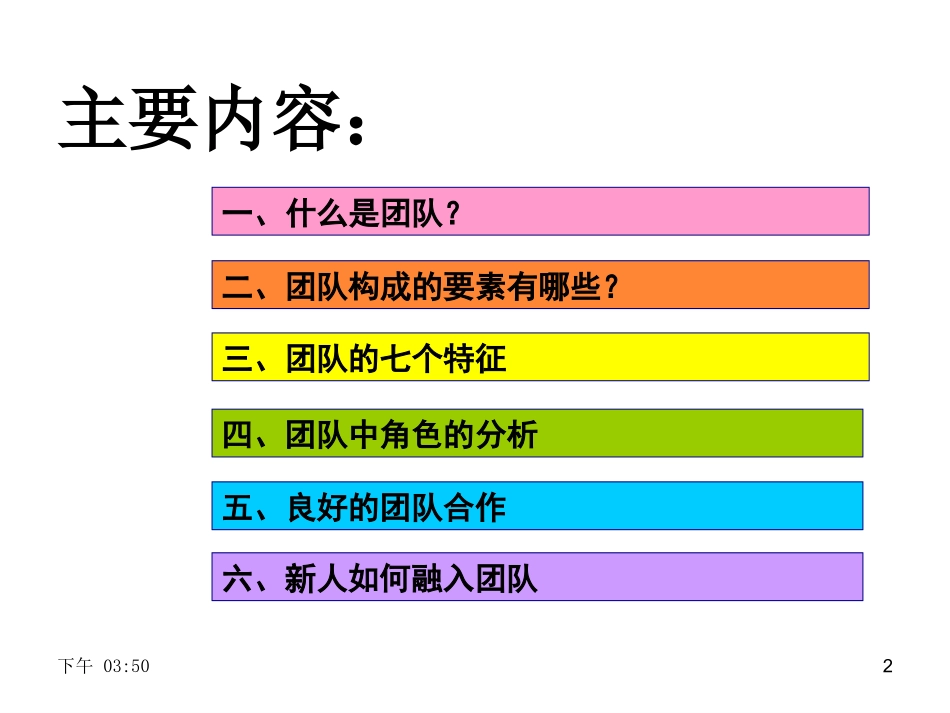 主要内容：

一、什么是团队？

二、团队构成的要素有哪些？

三、团队的七个特征

四、团队中角色的分析

五、良好的团队合作

六、新人如何融入团队

下午 03:50

2